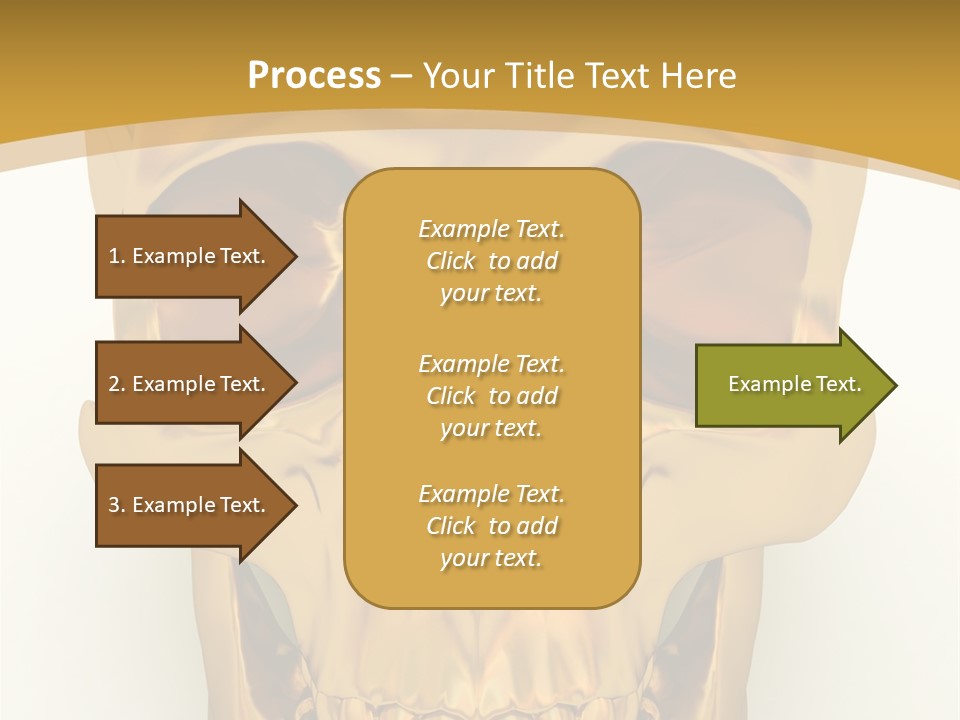 Process – Your Title Text Here

1. Example Text.

2. Example Text.

3. Example Text.

Example Text. Click to add your text.

Example Text. Click to add your text.

Example Text. Click to add your text.

Example Text.